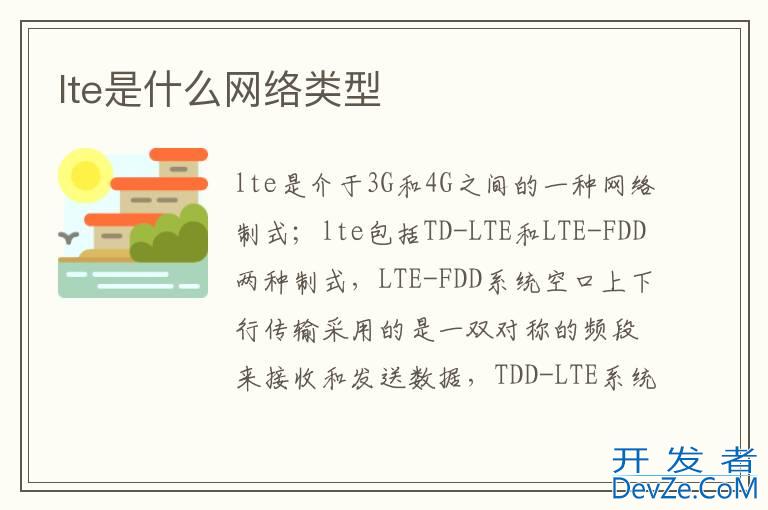 lte是什么网络类型

lte是介于3G和4G之间的一种网络制式；lte包括TD-LTE和LTE-FDD两种制式，LTE-FDD系统空口上下行传输采用的是一双对称的频段来接收和发送数据，TDD-LTE系统

开发者
DevZe.CoM